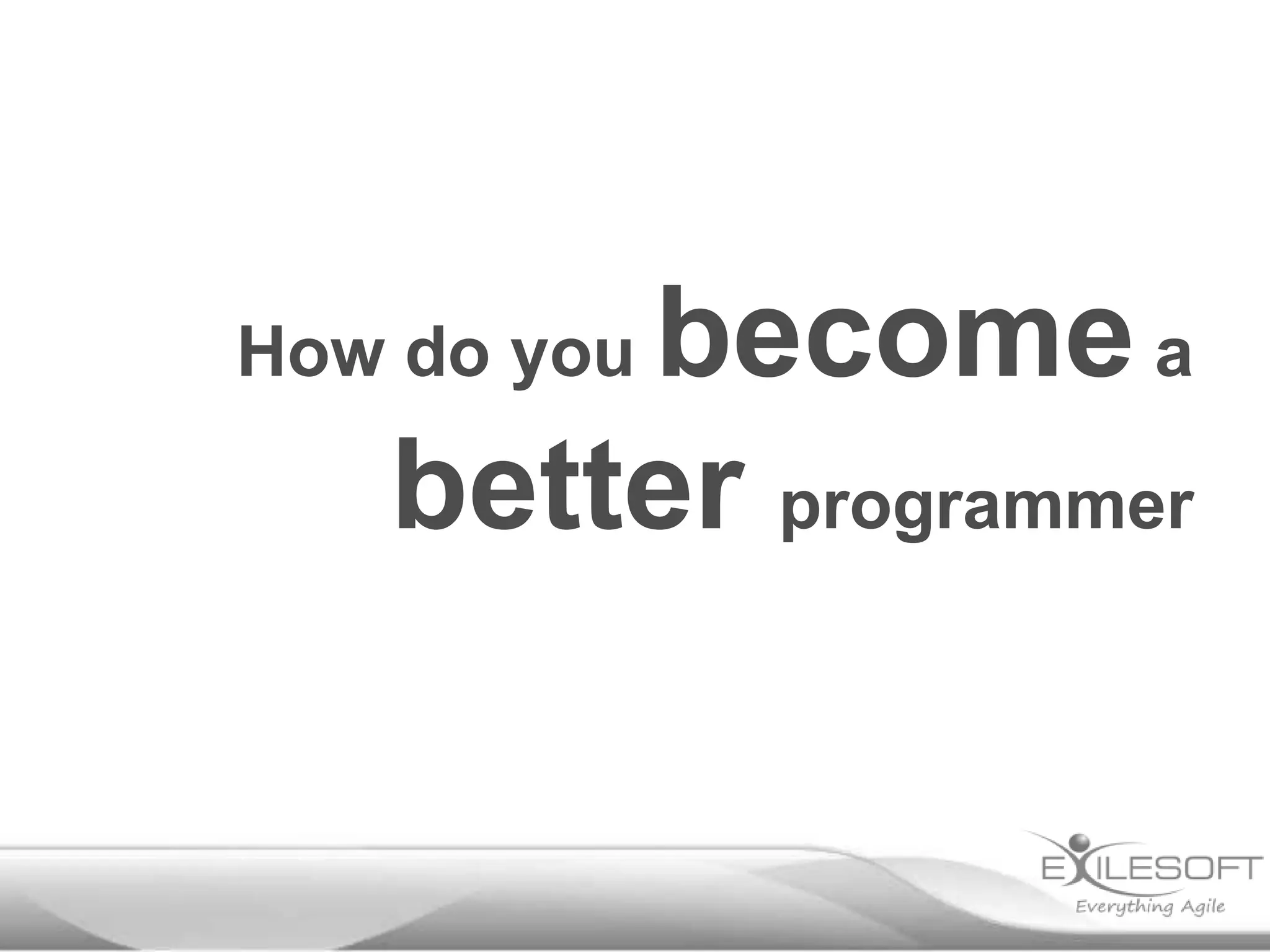 How do you become a better programmer

EXILESOFT
Everything Agile